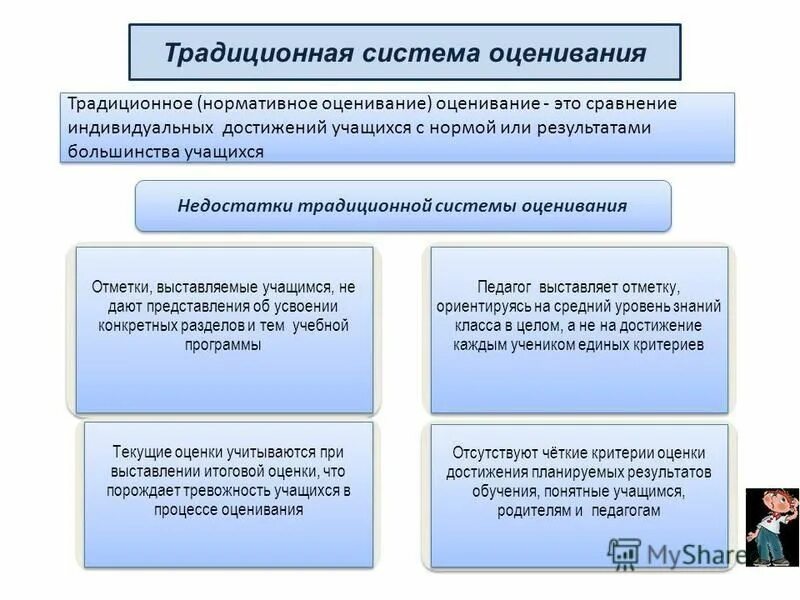 Традиционная система оценивания

Традиционное (нормативное оценивание) оценивание - это сравнение индивидуальных достижений учащихся с нормой или результатами большинства учащихся

Недостатки традиционной системы оценивания

Отметки, выставляемые учащимся, не дают представления об усвоении конкретных разделов и тем учебной программы

Педагог выставляет отметку, ориентируясь на средний уровень знаний класса в целом, а не на достижение каждым учеником единых критериев

Текущие оценки учитываются при выставлении итоговой оценки, что порождает тревожность учащихся в процессе оценивания

Отсутствуют чёткие критерии оценки достижения планируемых результатов обучения, понятные учащимся, родителям и педагогам

MyShare